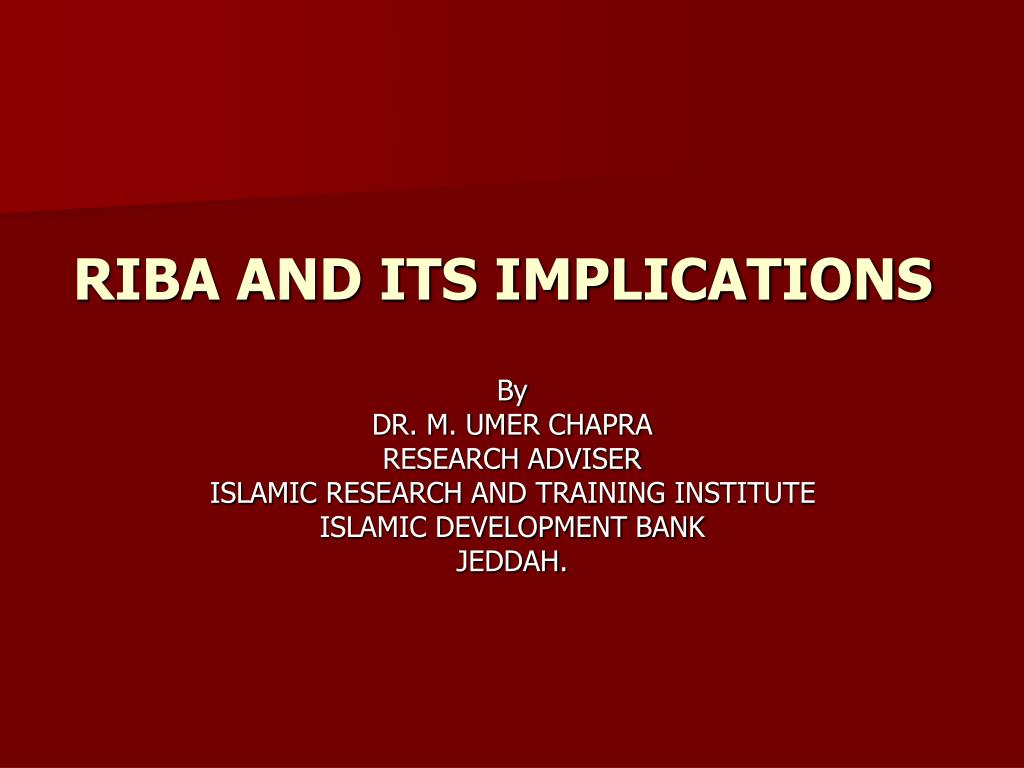 RIBA AND ITS IMPLICATIONS

By
DR. M. UMER CHAPRA
RESEARCH ADVISER
ISLAMIC RESEARCH AND TRAINING INSTITUTE
ISLAMIC DEVELOPMENT BANK
JEDDAH.